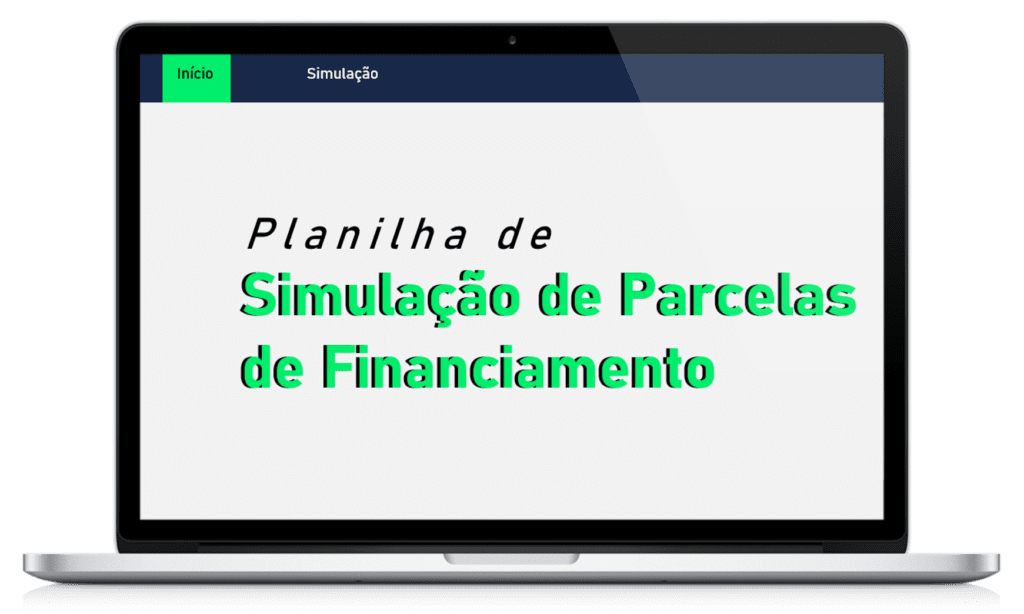 Início
Simulação

Planilha de
Simulação de Parcelas de Financiamento